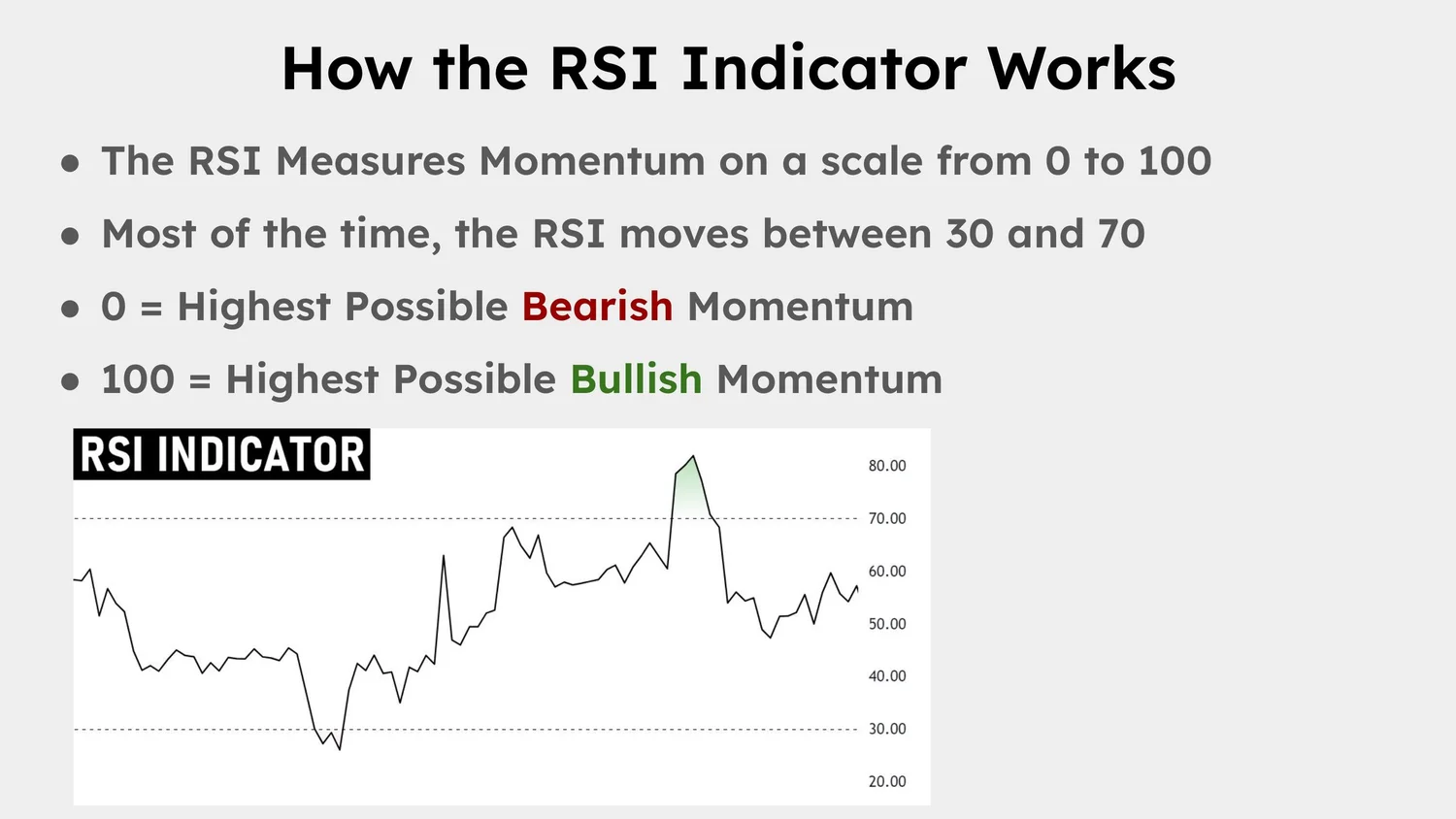 How the RSI Indicator Works

• The RSI Measures Momentum on a scale from 0 to 100
• Most of the time, the RSI moves between 30 and 70
• 0 = Highest Possible Bearish Momentum
• 100 = Highest Possible Bullish Momentum

RSI INDICATOR

80.00
70.00
60.00
50.00
40.00
30.00
20.00